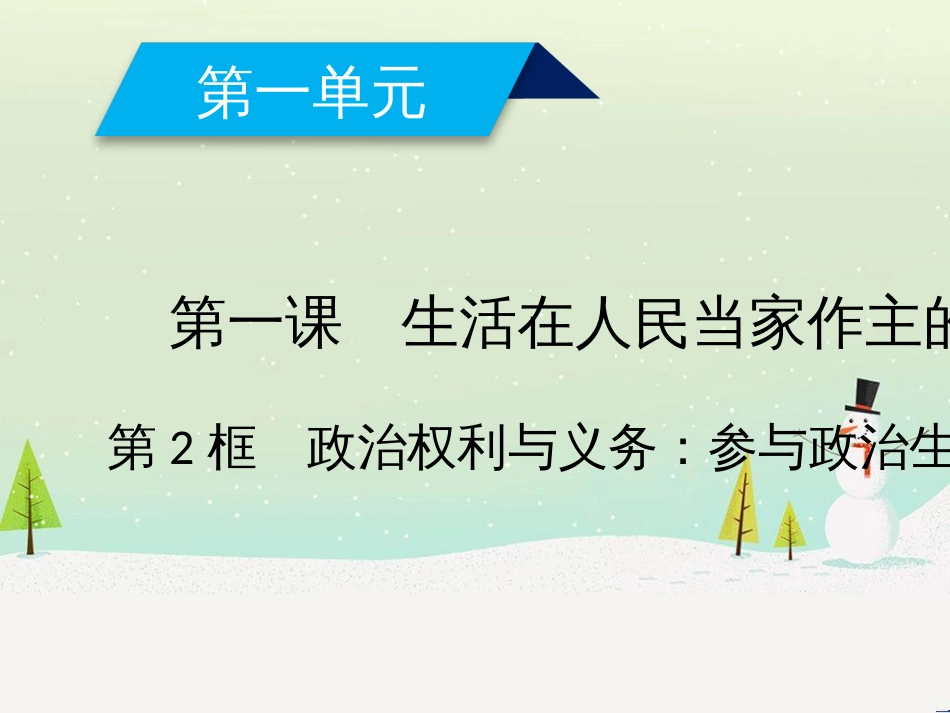 第一单元

第一课　生活在人民当家作主的

第 2 框　政治权利与义务：参与政治生